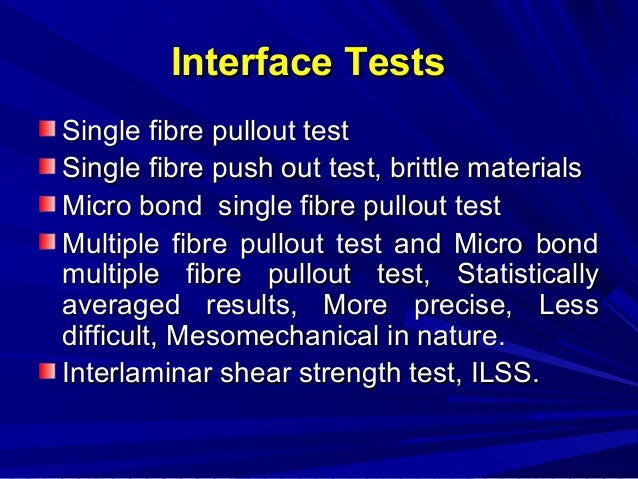 Interface Tests

- Single fibre pullout test
- Single fibre push out test, brittle materials
- Micro bond  single fibre pullout test
- Multiple fibre pullout test and Micro bond multiple fibre pullout test, Statistically averaged results, More precise, Less difficult, Mesomechanical in nature.
- Interlaminar shear strength test, ILSS.